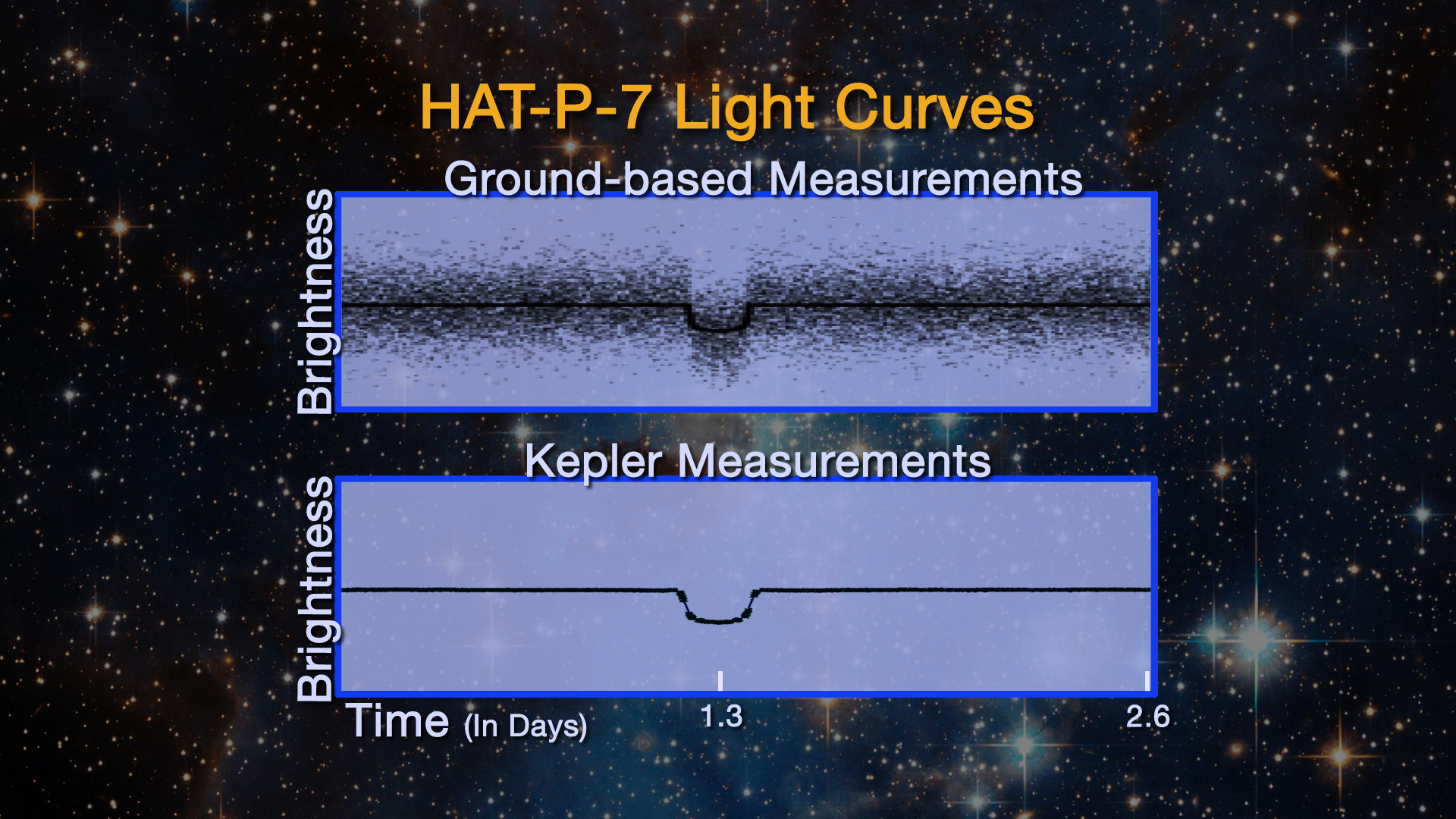 HAT-P-7 Light Curves

Ground-based Measurements

Brightness

Kepler Measurements

Brightness

Time (In Days)

1.3

2.6